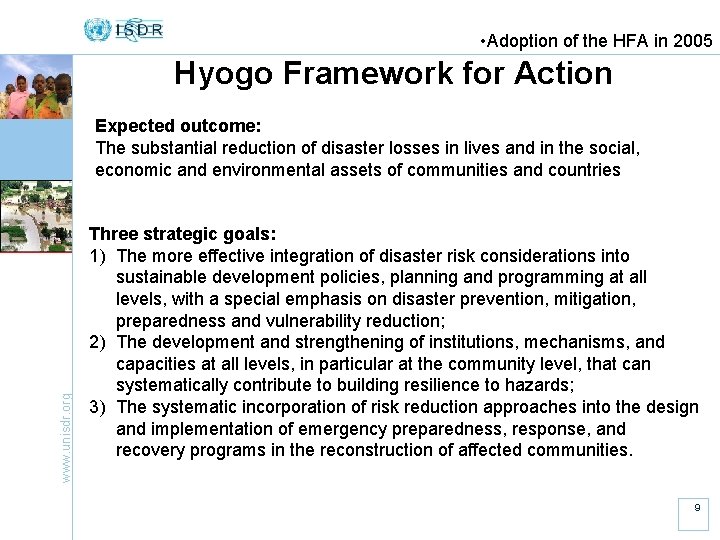 ISDR

•Adoption of the HFA in 2005

Hyogo Framework for Action

Expected outcome:
The substantial reduction of disaster losses in lives and in the social, economic and environmental assets of communities and countries

Three strategic goals:
1) The more effective integration of disaster risk considerations into sustainable development policies, planning and programming at all levels, with a special emphasis on disaster prevention, mitigation, preparedness and vulnerability reduction;
2) The development and strengthening of institutions, mechanisms, and capacities at all levels, in particular at the community level, that can systematically contribute to building resilience to hazards;
3) The systematic incorporation of risk reduction approaches into the design and implementation of emergency preparedness, response, and recovery programs in the reconstruction of affected communities.

www.unisdr.org

9